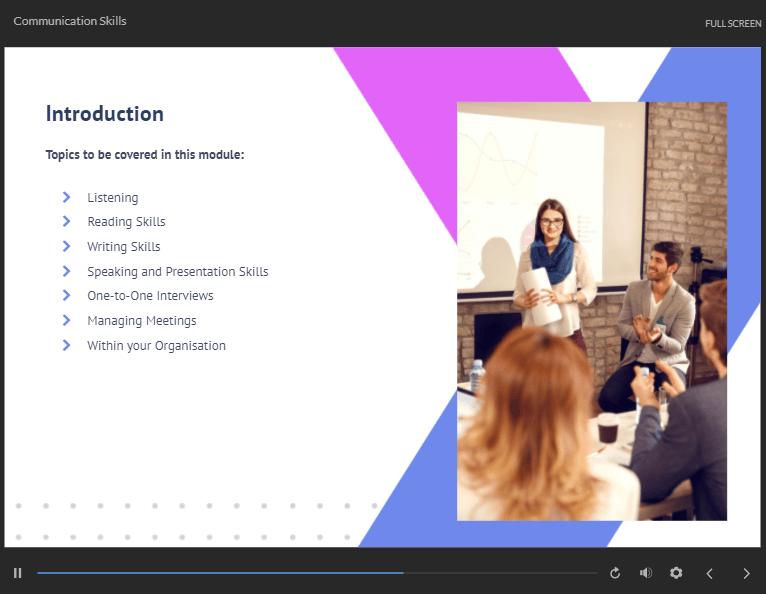 Communication Skills

FULL SCREEN

Introduction

Topics to be covered in this module:

Listening
Reading Skills
Writing Skills
Speaking and Presentation Skills
One-to-One Interviews
Managing Meetings
Within your Organisation